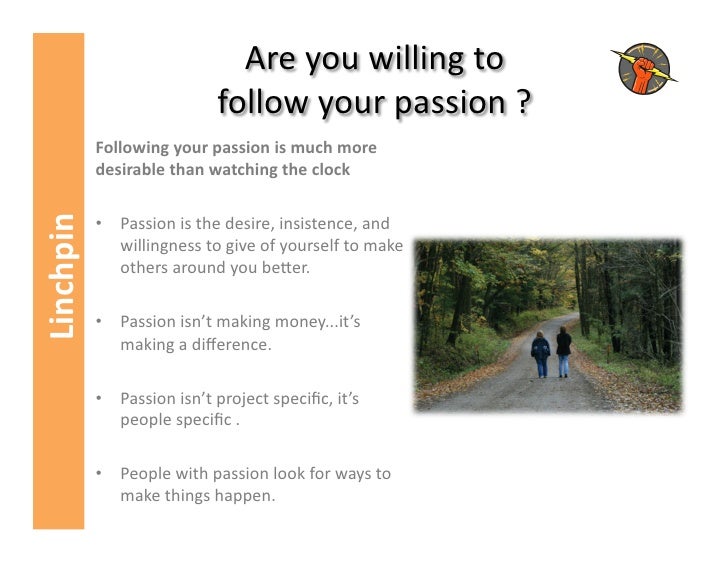 Linchpin

Are you willing to follow your passion ?

Following your passion is much more desirable than watching the clock

• Passion is the desire, insistence, and willingness to give of yourself to make others around you better.

• Passion isn't making money...it's making a difference.

• Passion isn't project specific, it's people specific .

• People with passion look for ways to make things happen.